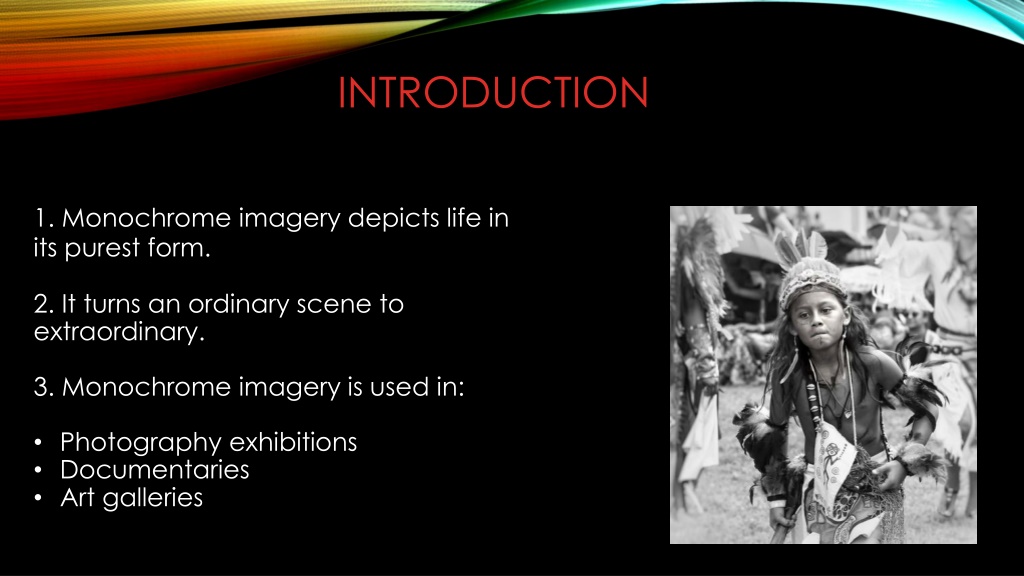 INTRODUCTION

1. Monochrome imagery depicts life in its purest form.

2. It turns an ordinary scene to extraordinary.

3. Monochrome imagery is used in:

• Photography exhibitions
• Documentaries
• Art galleries